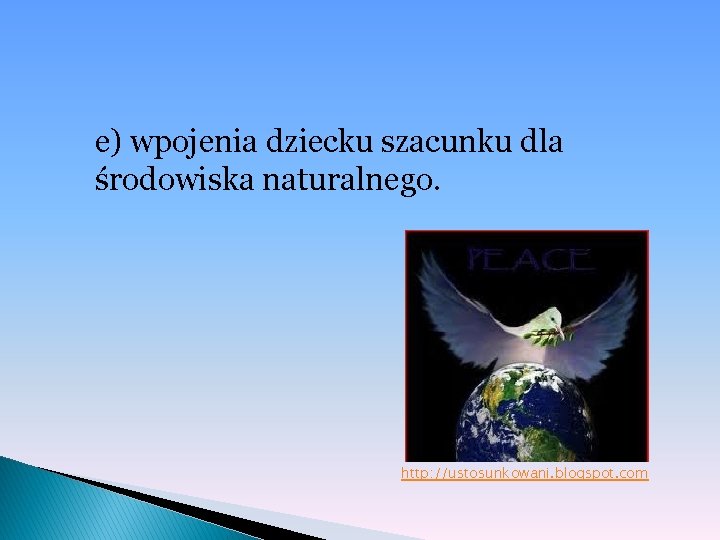 e) wpojenia dziecku szacunku dla środowiska naturalnego.

PEACE

http://ustosunkowani.blogspot.com